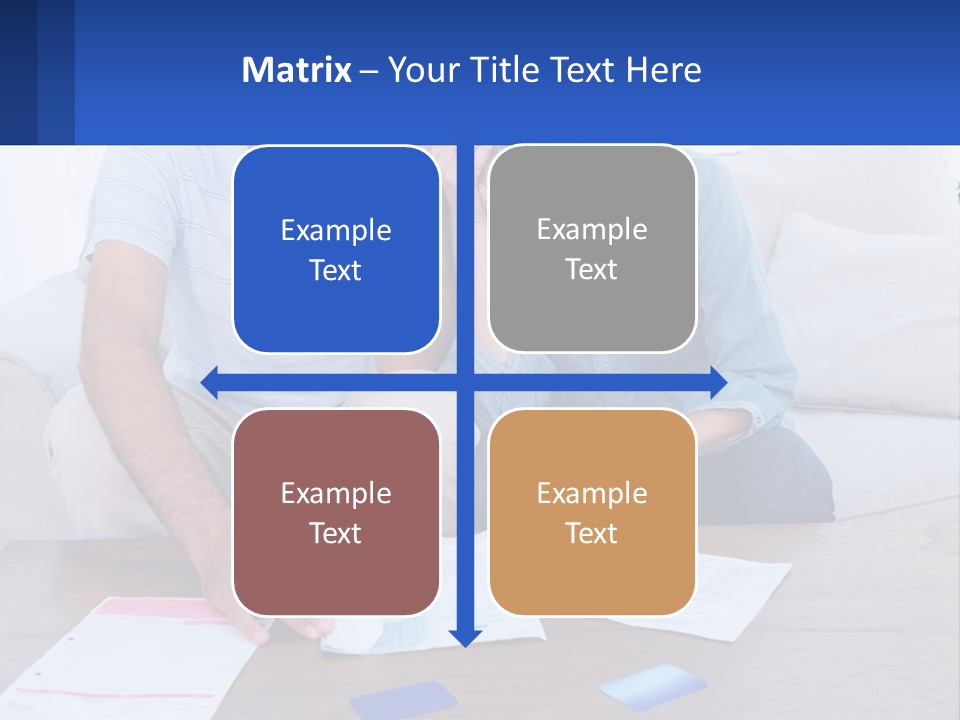 Matrix – Your Title Text Here

Example Text

Example Text

Example Text

Example Text